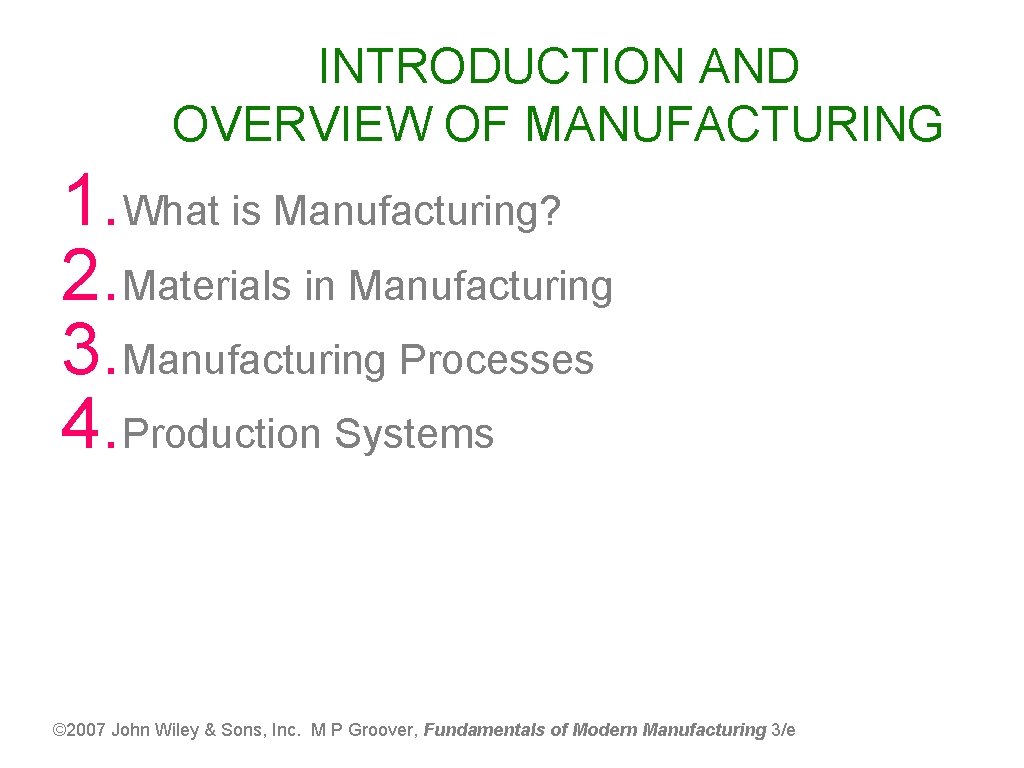 INTRODUCTION AND OVERVIEW OF MANUFACTURING

1. What is Manufacturing?
2. Materials in Manufacturing
3. Manufacturing Processes
4. Production Systems

©2007 John Wiley & Sons, Inc. M P Groover, Fundamentals of Modern Manufacturing 3/e